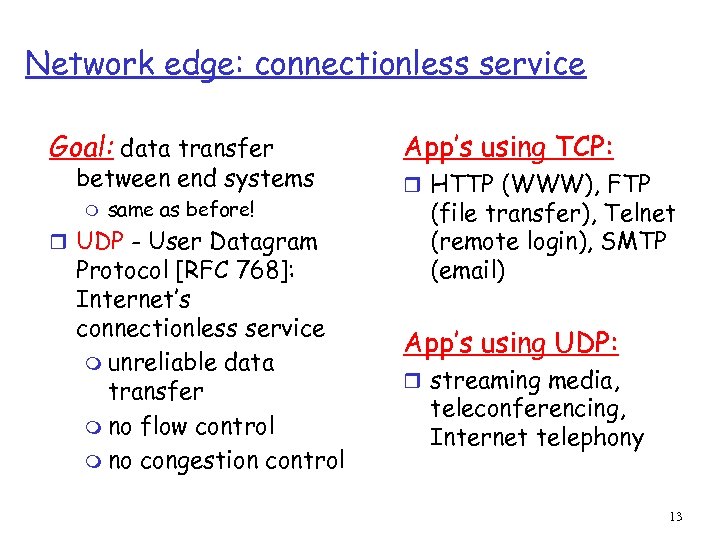 Network edge: connectionless service

Goal: data transfer between end systems
- same as before!
- UDP - User Datagram Protocol [RFC 768]: Internet's connectionless service
  - unreliable data transfer
  - no flow control
  - no congestion control

App's using TCP:
- HTTP (WWW), FTP (file transfer), Telnet (remote login), SMTP (email)

App's using UDP:
- streaming media, teleconferencing, Internet telephony

13